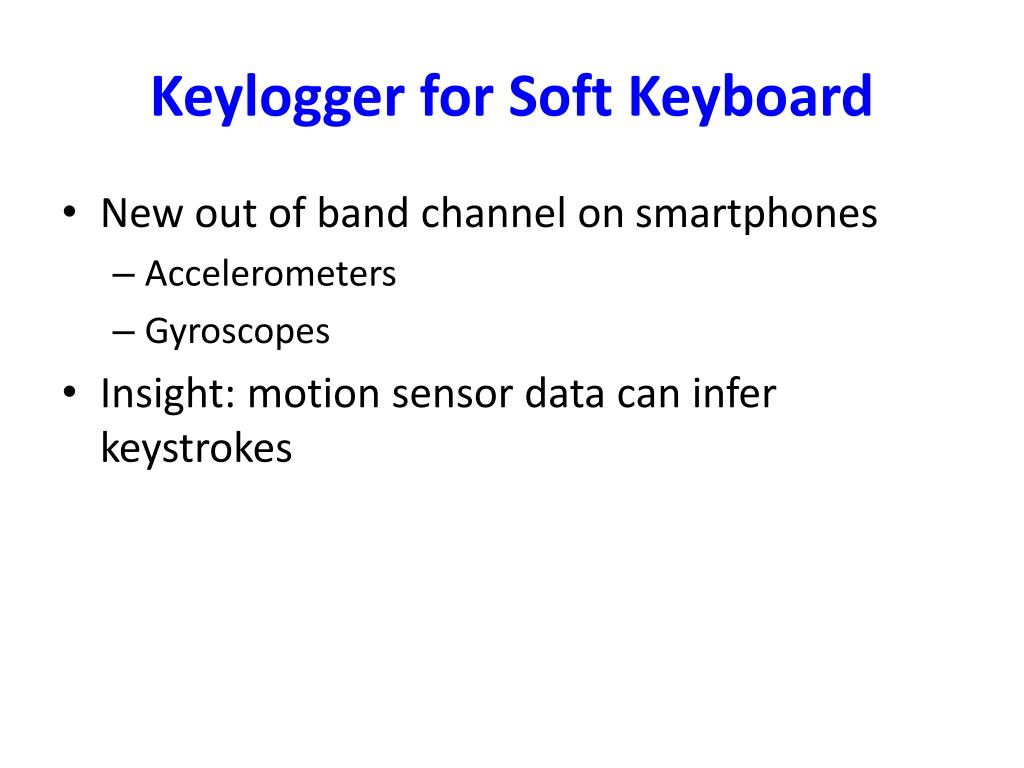 Keylogger for Soft Keyboard

• New out of band channel on smartphones
– Accelerometers
– Gyroscopes
• Insight: motion sensor data can infer keystrokes